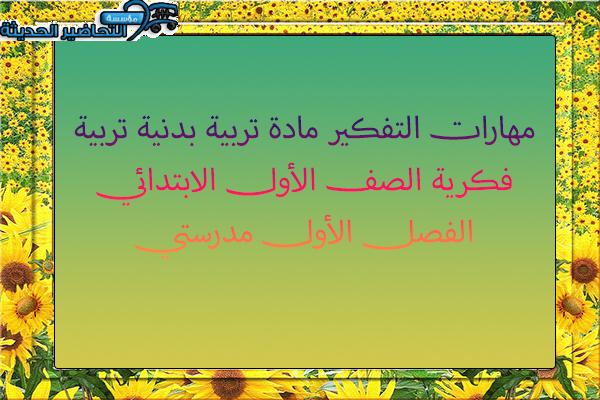 مؤسسة التحاضير الحديثة

مهارات التفكير مادة تربية بدنية تربية فكرية الصف الأول الابتدائي الفصل الأول مدرستي